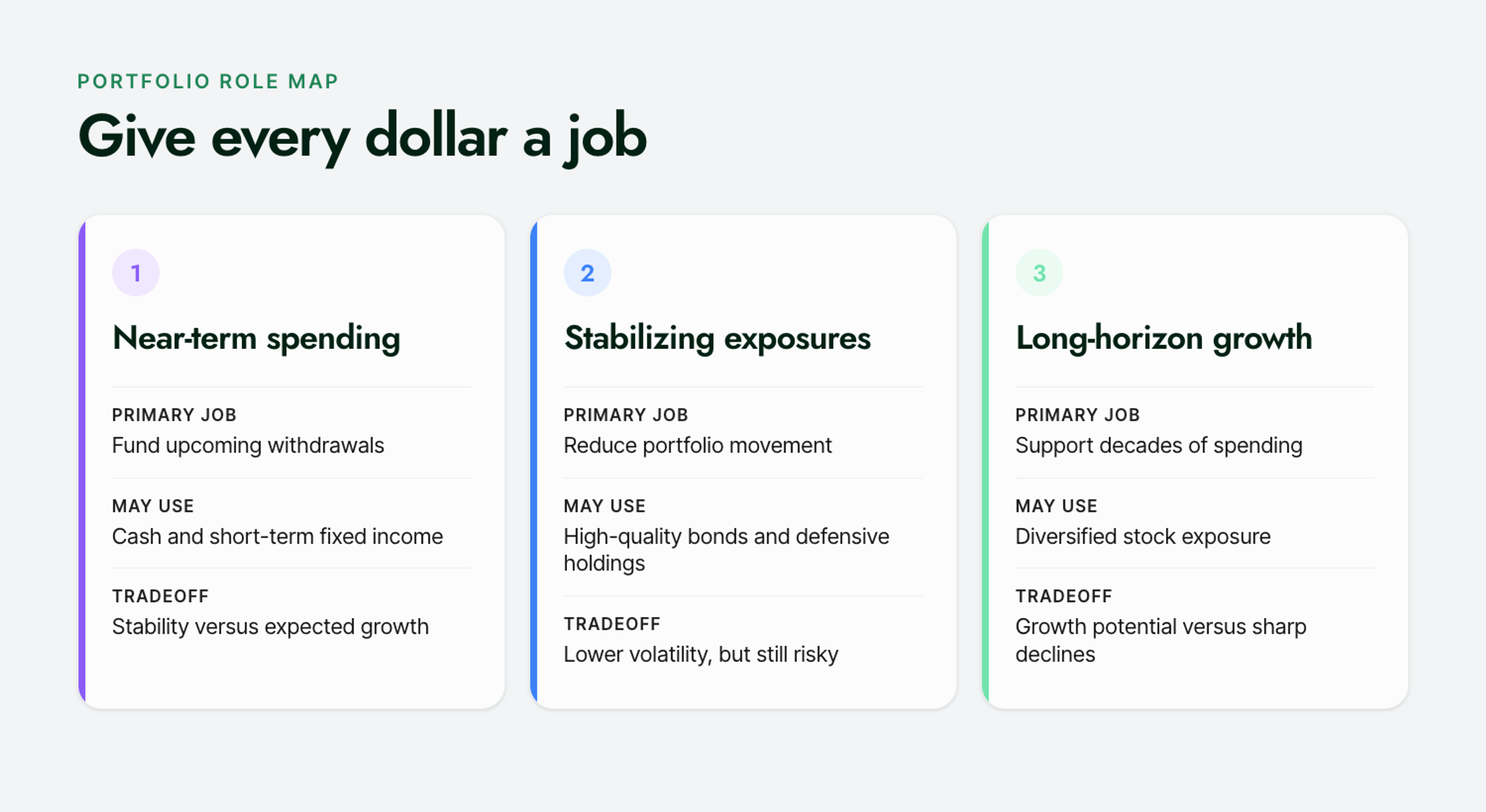 PORTFOLIO ROLE MAP

Give every dollar a job

1

Near-term spending

PRIMARY JOB
Fund upcoming withdrawals

MAY USE
Cash and short-term fixed income

TRADEOFF
Stability versus expected growth

2

Stabilizing exposures

PRIMARY JOB
Reduce portfolio movement

MAY USE
High-quality bonds and defensive holdings

TRADEOFF
Lower volatility, but still risky

3

Long-horizon growth

PRIMARY JOB
Support decades of spending

MAY USE
Diversified stock exposure

TRADEOFF
Growth potential versus sharp declines